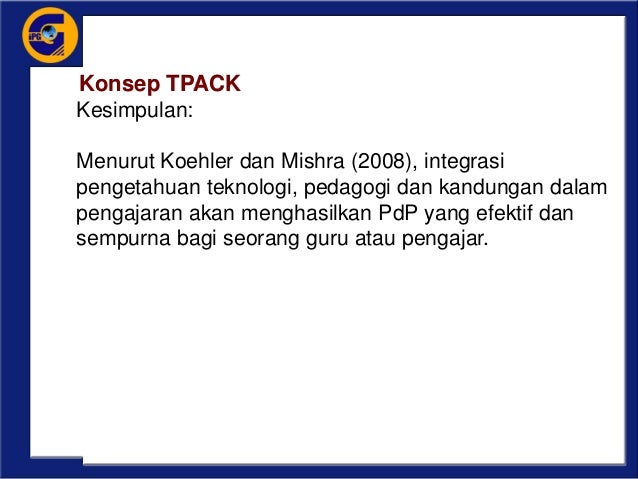 IPG

Konsep TPACK
Kesimpulan:

Menurut Koehler dan Mishra (2008), integrasi pengetahuan teknologi, pedagogi dan kandungan dalam pengajaran akan menghasilkan PdP yang efektif dan sempurna bagi seorang guru atau pengajar.